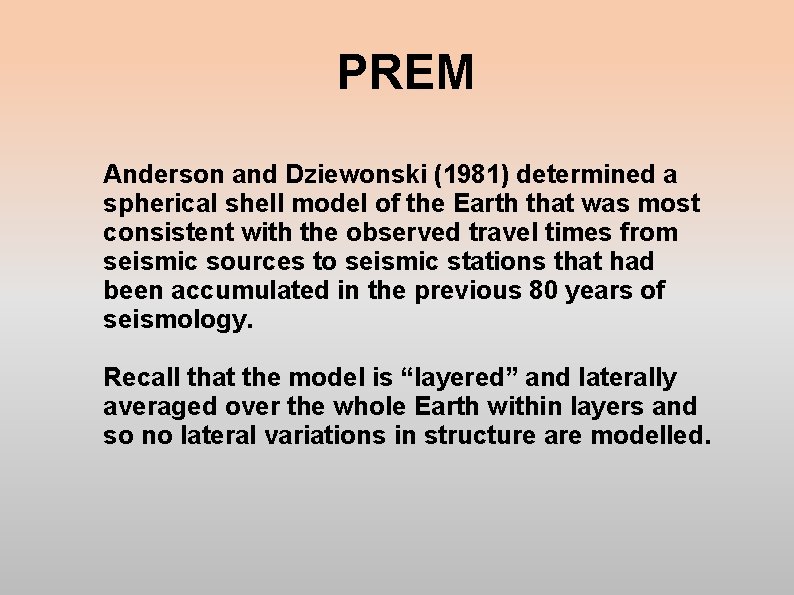 PREM

Anderson and Dziewonski (1981) determined a spherical shell model of the Earth that was most consistent with the observed travel times from seismic sources to seismic stations that had been accumulated in the previous 80 years of seismology.

Recall that the model is “layered” and laterally averaged over the whole Earth within layers and so no lateral variations in structure are modelled.